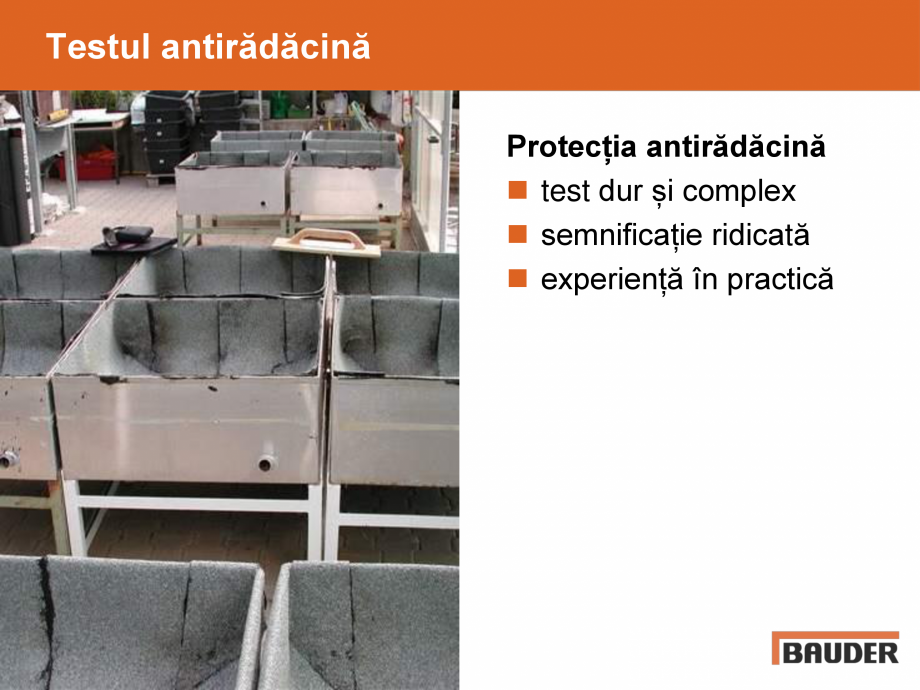 Testul antirădăcină

Protecția antirădăcină

test dur și complex

semnificație ridicată

experiență în practică

BAUDER